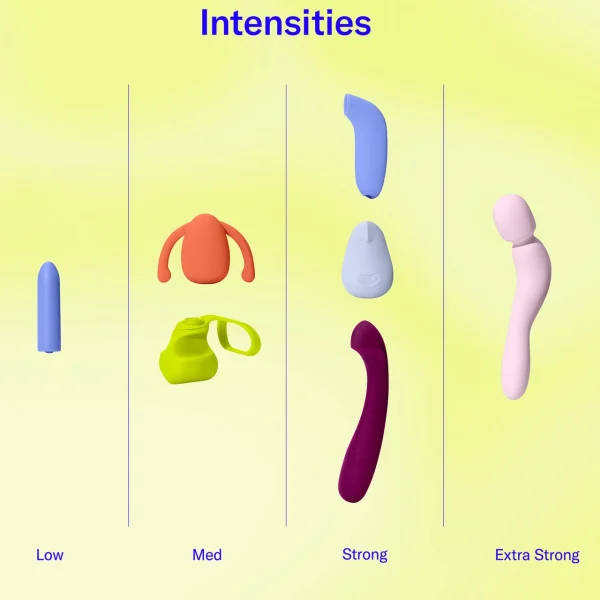 Intensities

Low

Med

Strong

Extra Strong